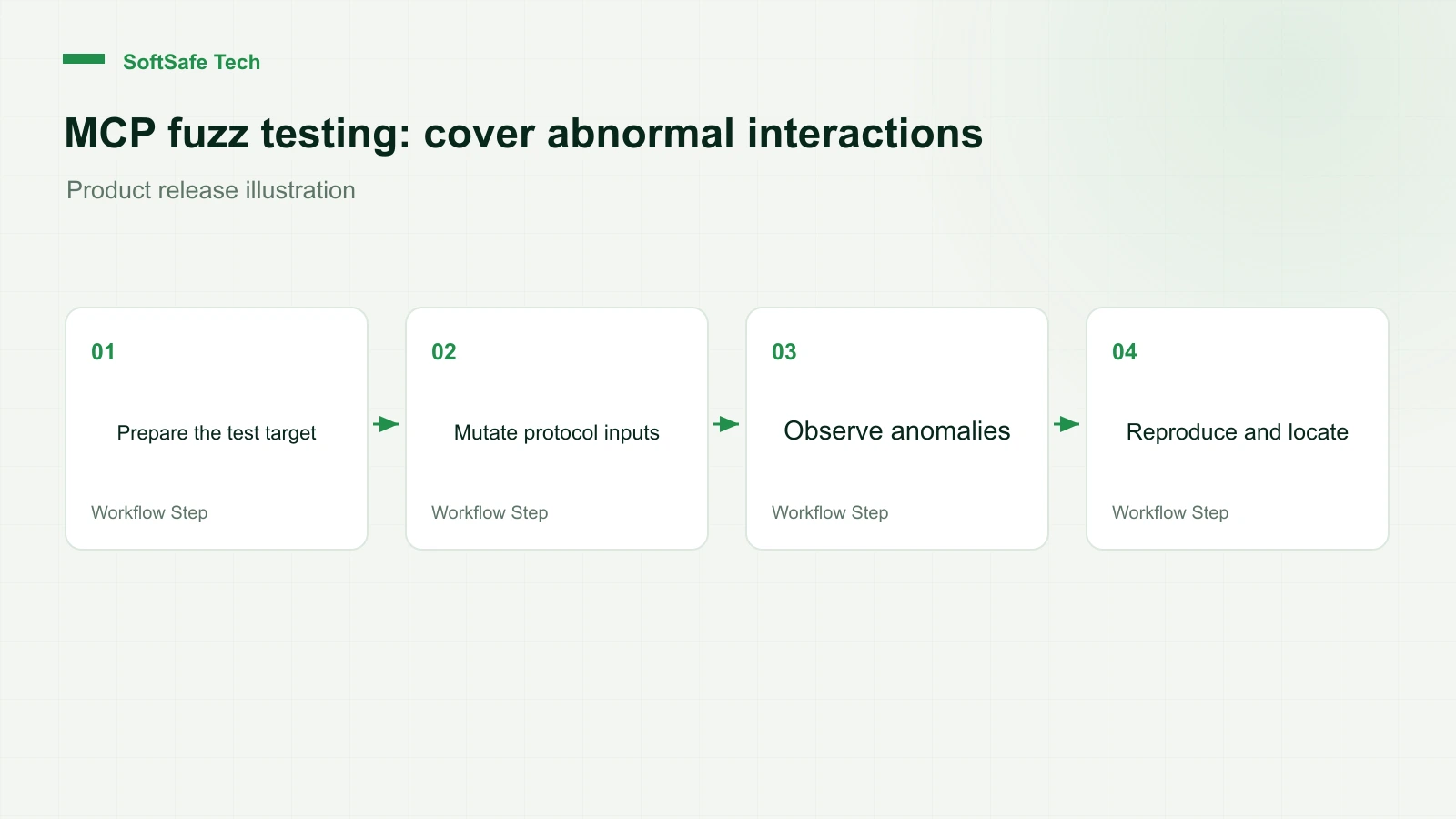 SoftSafe Tech

MCP fuzz testing: cover abnormal interactions

Product release illustration

01

Prepare the test target

Workflow Step

02

Mutate protocol inputs

Workflow Step

03

Observe anomalies

Workflow Step

04

Reproduce and locate

Workflow Step